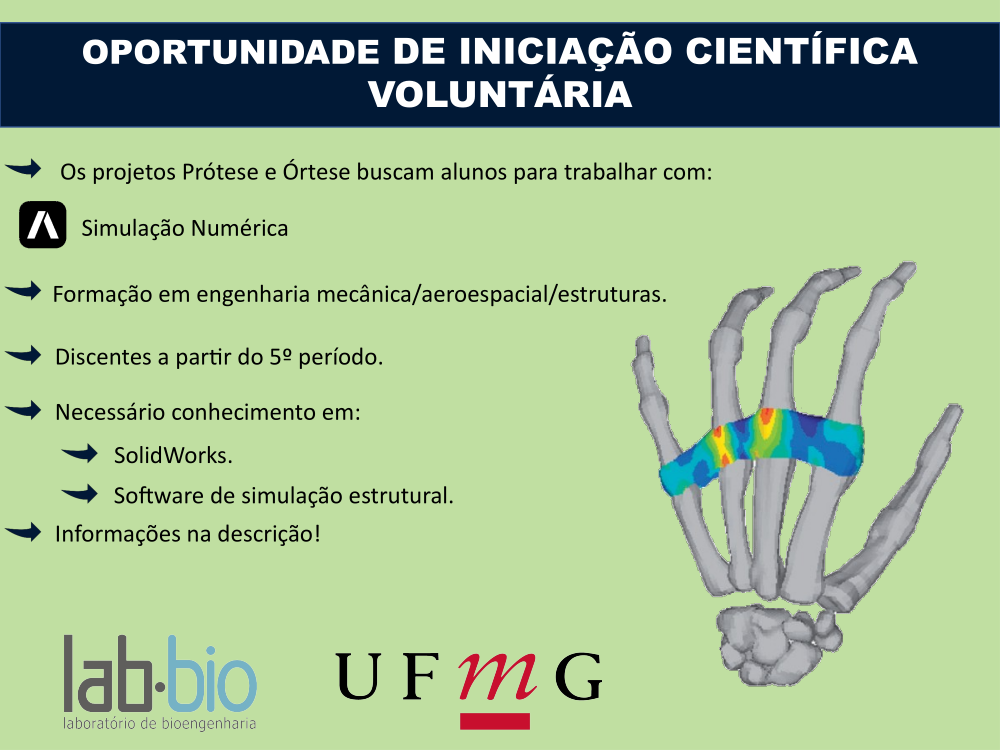 OPORTUNIDADE DE INICIAÇÃO CIENTÍFICA VOLUNTÁRIA

Os projetos Prótese e Órtese buscam alunos para trabalhar com:

Simulação Numérica

Formação em engenharia mecânica/aeroespacial/estruturas.

Discentes a partir do 5º período.

Necessário conhecimento em:

SolidWorks.

Software de simulação estrutural.

Informações na descrição!

lab·bio
laboratório de bioengenharia

U F m G